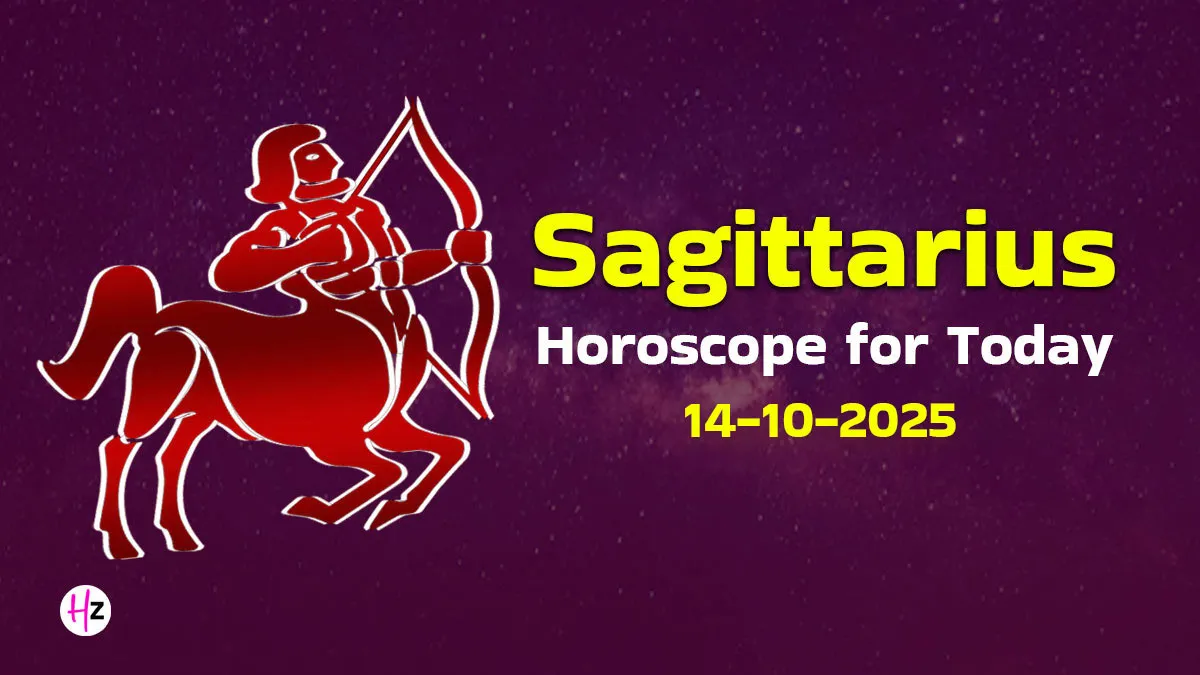 Sagittarius
Horoscope for Today
14-10-2025

Hz